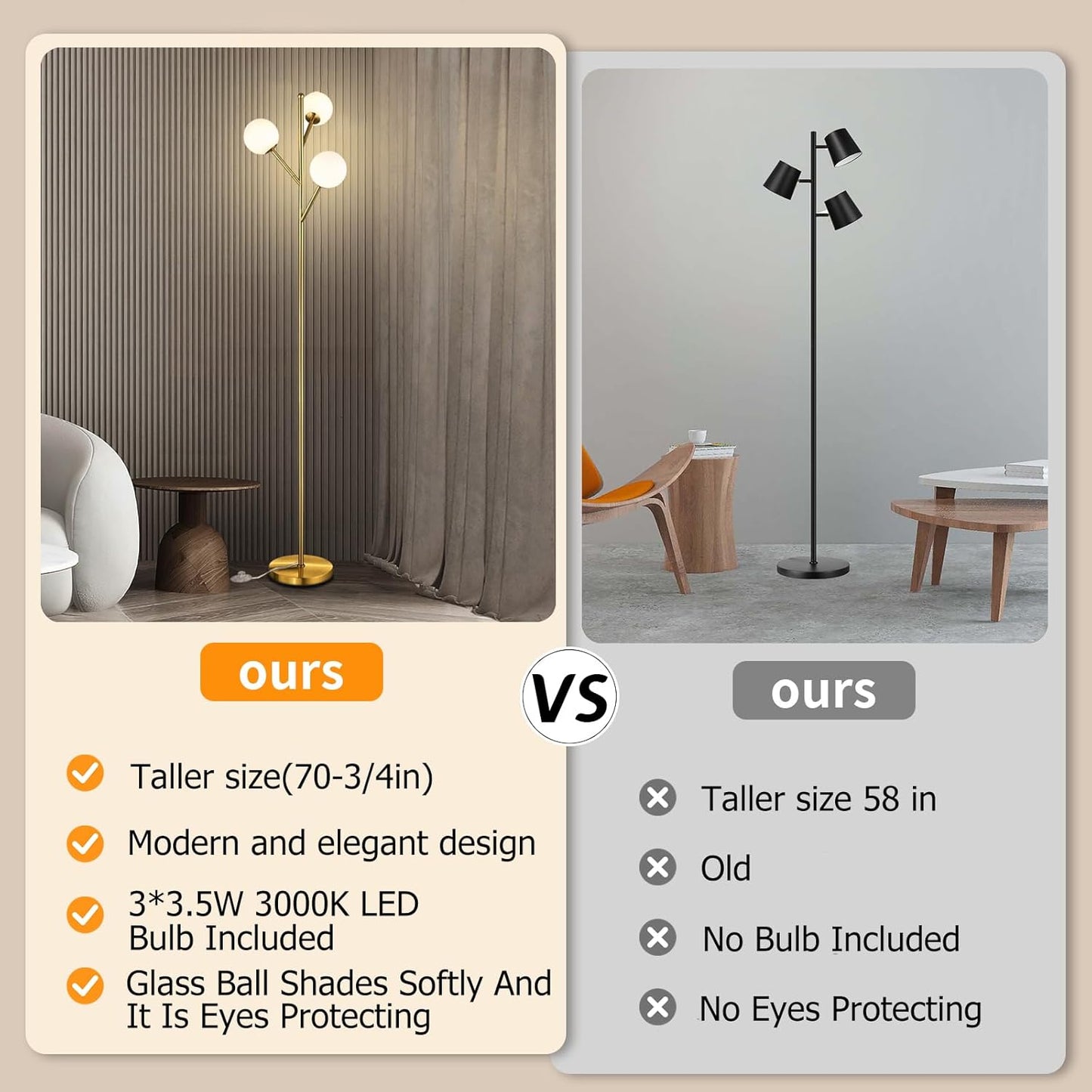 ours

Taller size(70-3/4in)

Modern and elegant design

3*3.5W 3000K LED Bulb Included

Glass Ball Shades Softly And It Is Eyes Protecting

VS

ours

Taller size 58 in

Old

No Bulb Included

No Eyes Protecting